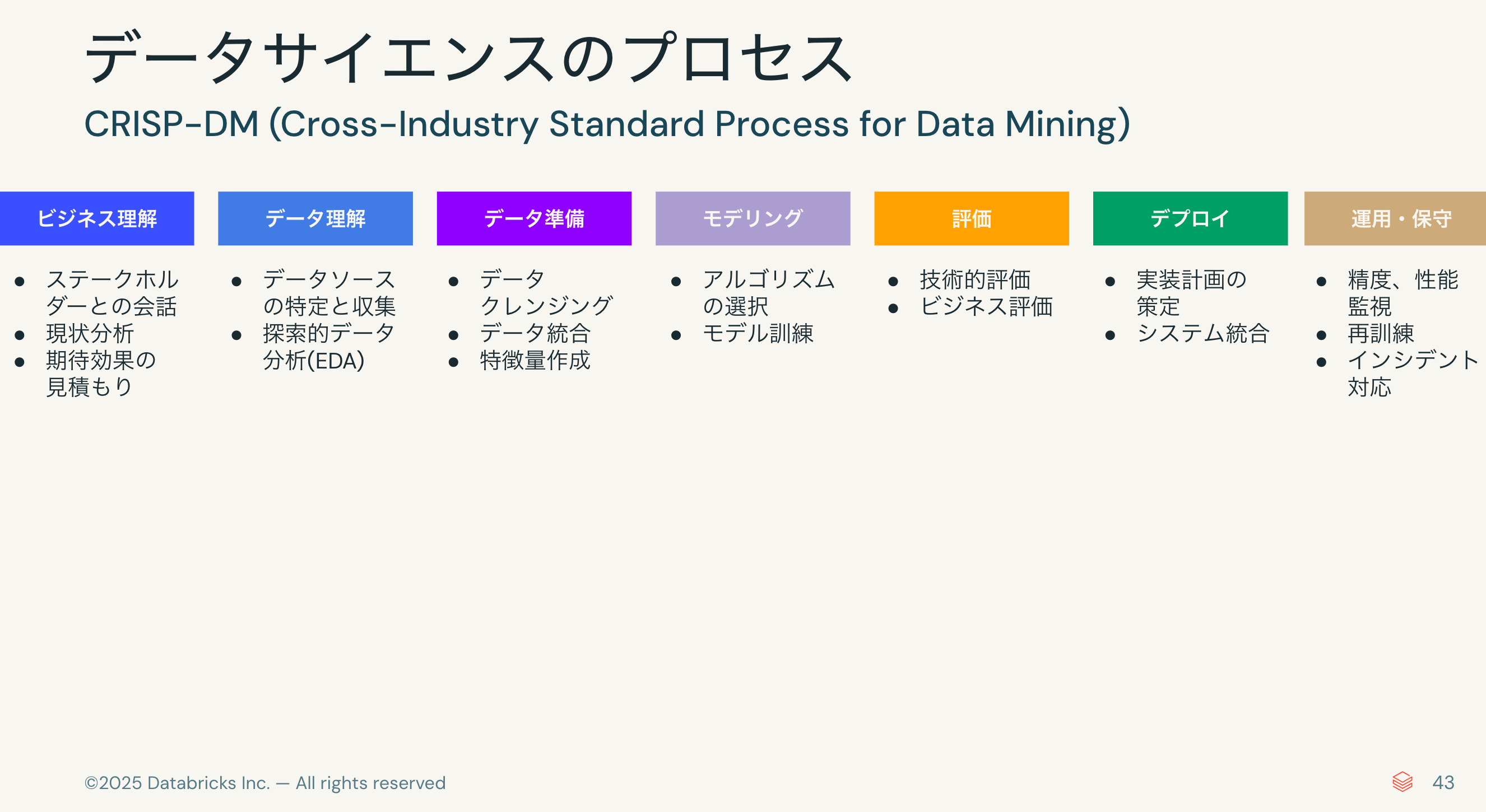 データサイエンスのプロセス

CRISP-DM (Cross-Industry Standard Process for Data Mining)

ビジネス理解

- ステークホルダーとの会話
- 現状分析
- 期待効果の見積もり

データ理解

- データソースの特定と収集
- 探索的データ分析(EDA)

データ準備

- データクレンジング
- データ統合
- 特徴量作成

モデリング

- アルゴリズムの選択
- モデル訓練

評価

- 技術的評価
- ビジネス評価

デプロイ

- 実装計画の策定
- システム統合

運用・保守

- 精度、性能監視
- 再訓練
- インシデント対応

©2025 Databricks Inc. — All rights reserved

43